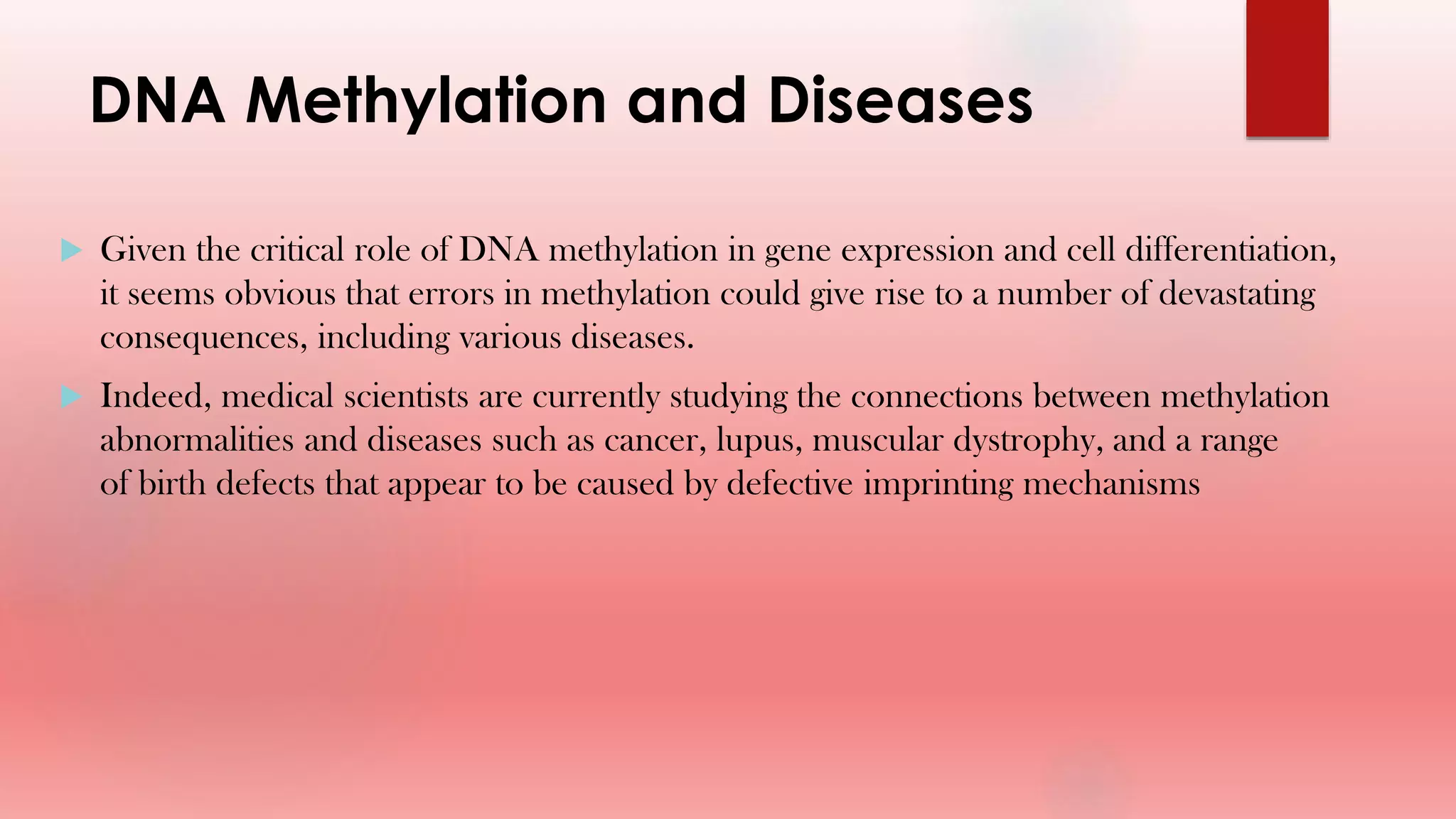 DNA Methylation and Diseases

Given the critical role of DNA methylation in gene expression and cell differentiation, it seems obvious that errors in methylation could give rise to a number of devastating consequences, including various diseases.

Indeed, medical scientists are currently studying the connections between methylation abnormalities and diseases such as cancer, lupus, muscular dystrophy, and a range of birth defects that appear to be caused by defective imprinting mechanisms